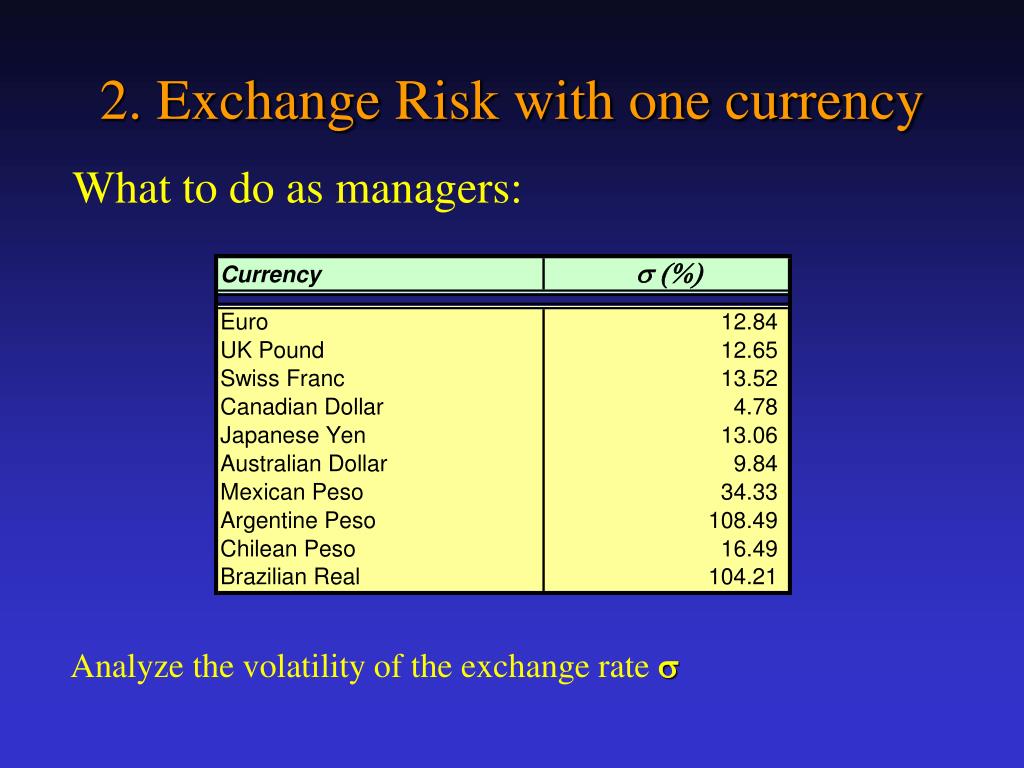 2. Exchange Risk with one currency

What to do as managers:

| Currency | $\sigma$ (%) |
|---|---|
| Euro | 12.84 |
| UK Pound | 12.65 |
| Swiss Franc | 13.52 |
| Canadian Dollar | 4.78 |
| Japanese Yen | 13.06 |
| Australian Dollar | 9.84 |
| Mexican Peso | 34.33 |
| Argentine Peso | 108.49 |
| Chilean Peso | 16.49 |
| Brazilian Real | 104.21 |

Analyze the volatility of the exchange rate $\sigma$